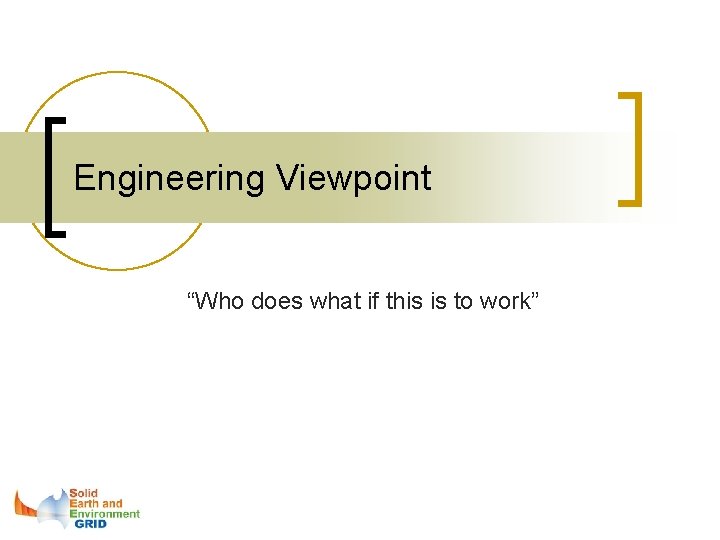 Engineering Viewpoint

“Who does what if this is to work”

Solid Earth and Environment GRID